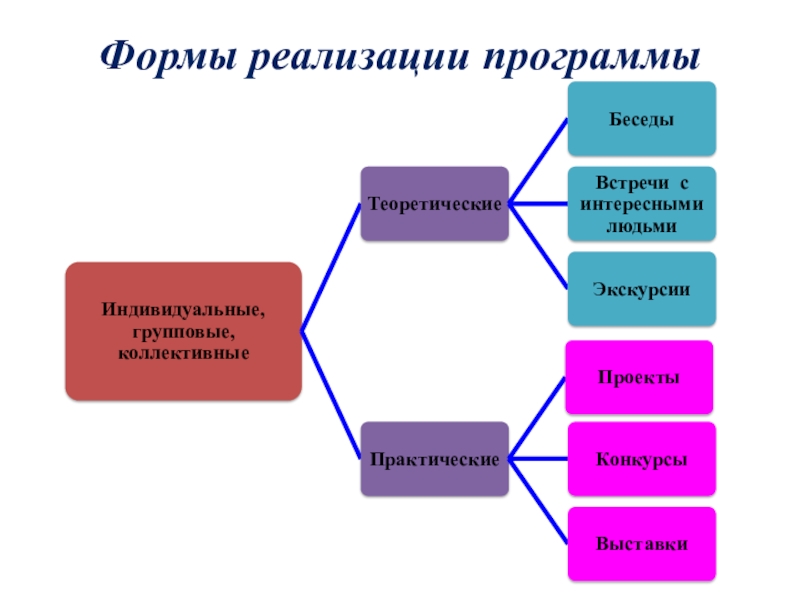 Формы реализации программы

Индивидуальные, групповые, коллективные

Теоретические

Беседы

Встречи с интересными людьми

Экскурсии

Практические

Проекты

Конкурсы

Выставки